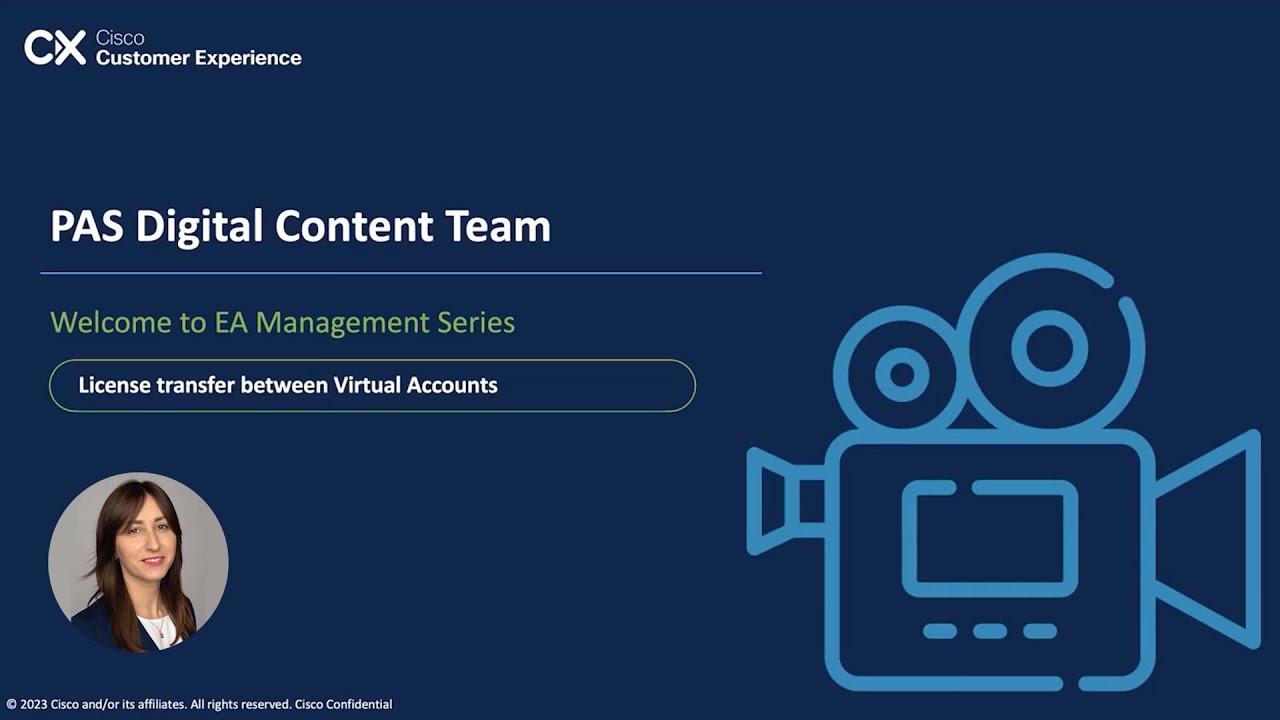 CX Cisco Customer Experience

PAS Digital Content Team

Welcome to EA Management Series

License transfer between Virtual Accounts

© 2023 Cisco and/or its affiliates. All rights reserved. Cisco Confidential